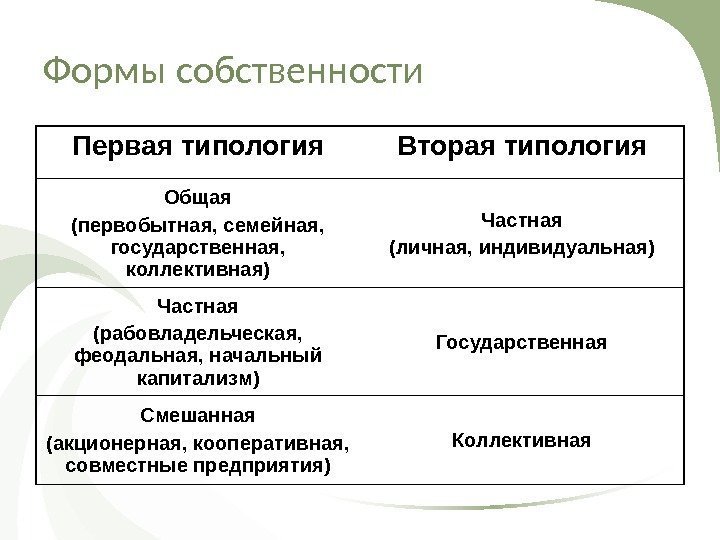 Формы собственности

| Первая типология | Вторая типология |
|---|---|
| Общая (первобытная, семейная, государственная, коллективная) | Частная (личная, индивидуальная) |
| Частная (рабовладельческая, феодальная, начальный капитализм) | Государственная |
| Смешанная (акционерная, кооперативная, совместные предприятия) | Коллективная |